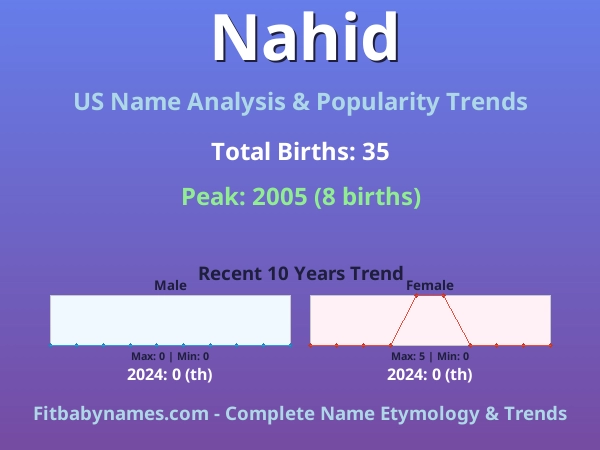 Nahid

US Name Analysis & Popularity Trends

Total Births: 35

Peak: 2005 (8 births)

Recent 10 Years Trend

Male

Max: 0 | Min: 0

2024: 0 (th)

Female

Max: 5 | Min: 0

2024: 0 (th)

Fitbabynames.com - Complete Name Etymology & Trends